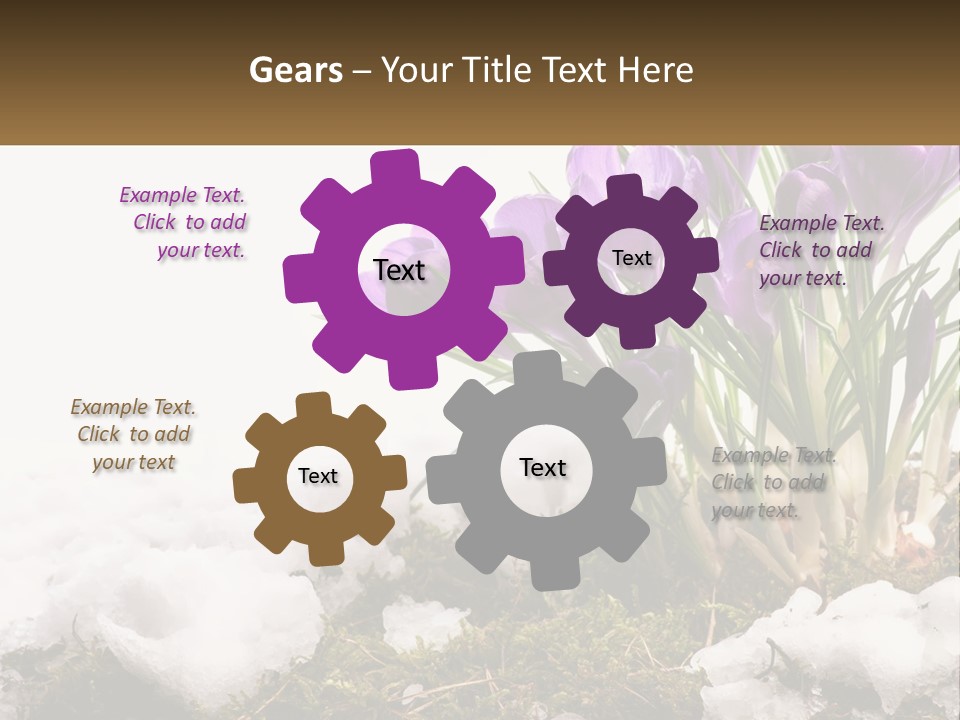 Gears – Your Title Text Here

Example Text. Click to add your text.

Text

Text

Example Text. Click to add your text.

Example Text. Click to add your text

Text

Text

Example Text. Click to add your text.